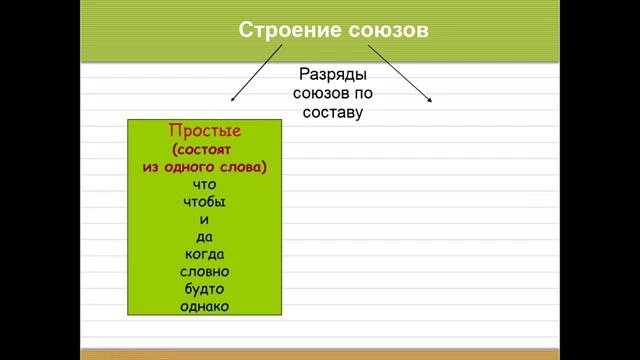 Строение союзов

Разряды союзов по составу

Простые
(состоят из одного слова)
что
чтобы
и
да
когда
словно
будто
однако